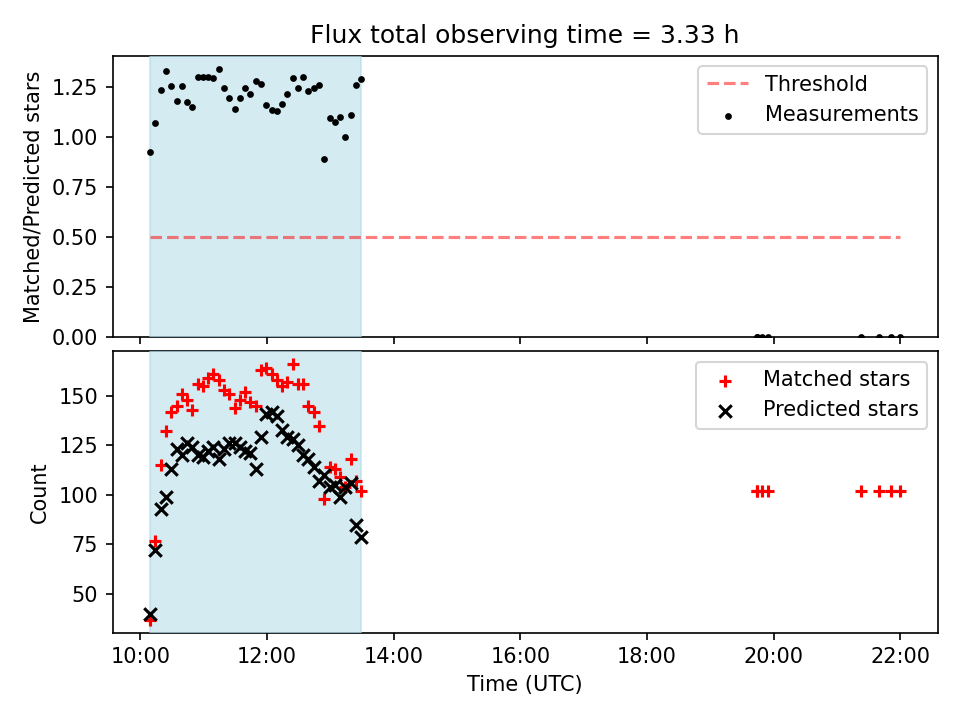 Flux total observing time = 3.33 h

Matched/Predicted stars

1.25
1.00
0.75
0.50
0.25
0.00

Threshold
Measurements

Count

150
125
100
75
50

Matched stars
Predicted stars

10:00 12:00 14:00 16:00 18:00 20:00 22:00

Time (UTC)